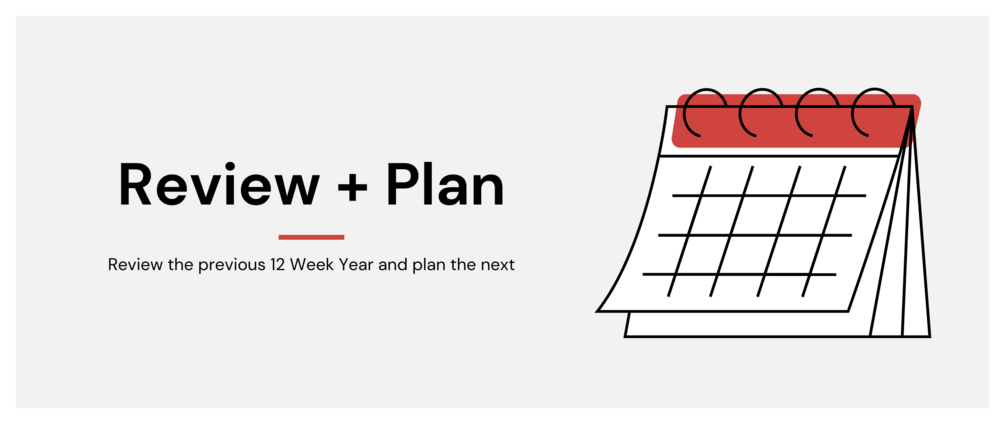 Review + Plan

Review the previous 12 Week Year and plan the next